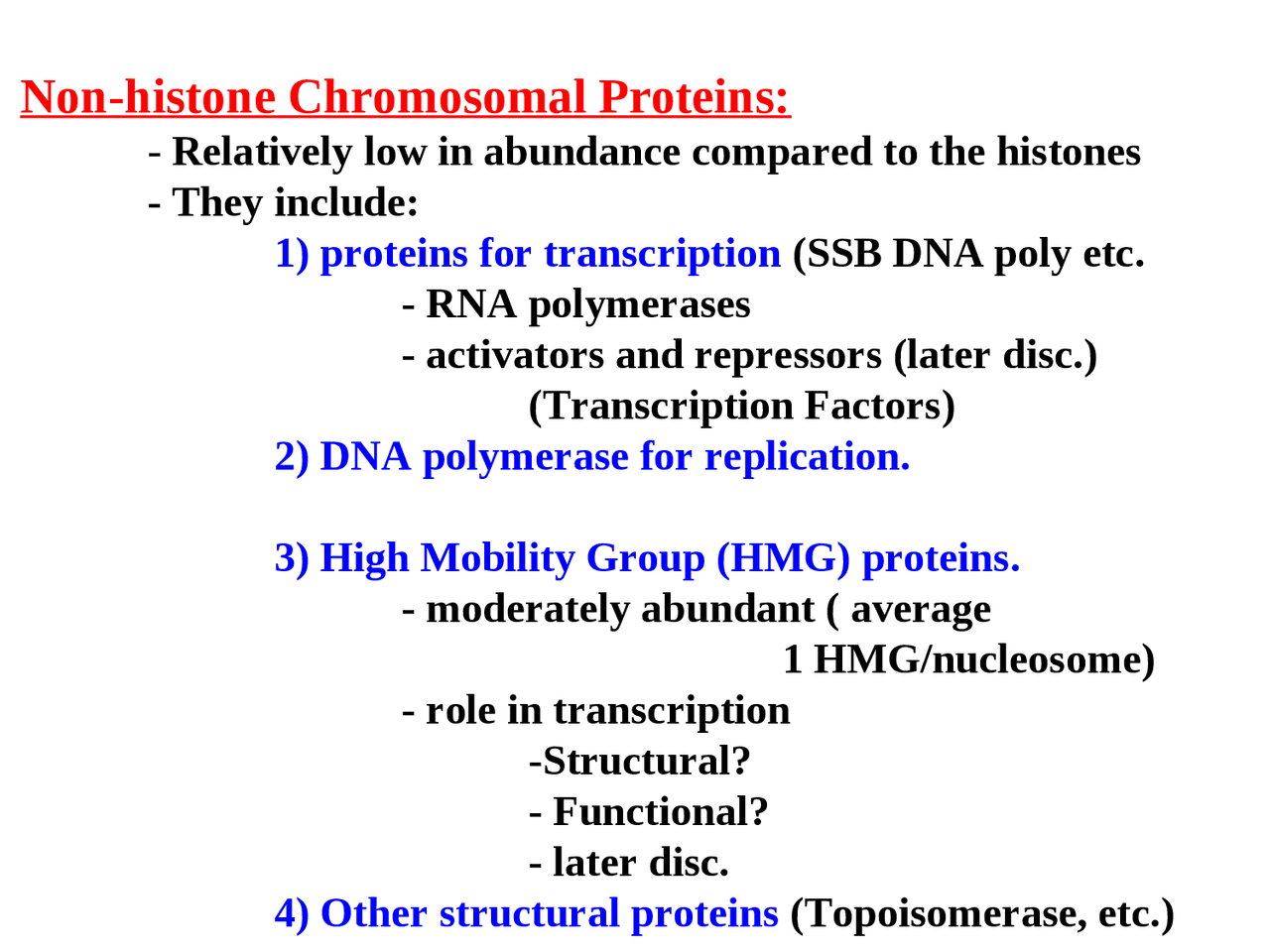 Non-histone Chromosomal Proteins:

- Relatively low in abundance compared to the histones
- They include:

1) proteins for transcription (SSB DNA poly etc.
- RNA polymerases
- activators and repressors (later disc.)
(Transcription Factors)

2) DNA polymerase for replication.

3) High Mobility Group (HMG) proteins.
- moderately abundant ( average 1 HMG/nucleosome)
- role in transcription
-Structural?
- Functional?
- later disc.

4) Other structural proteins (Topoisomerase, etc.)